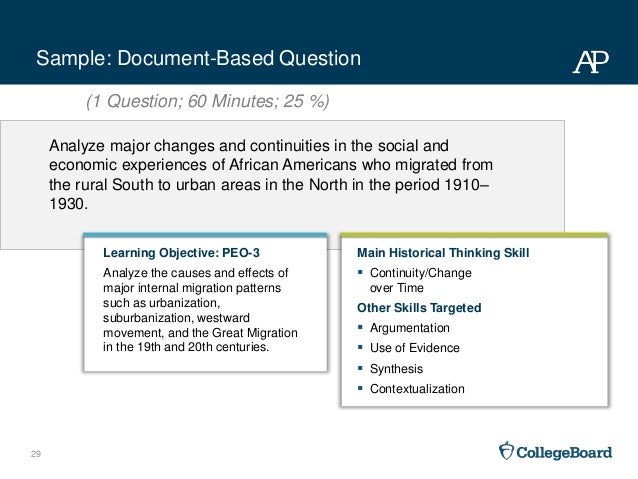 Sample: Document-Based Question

AP

(1 Question; 60 Minutes; 25 %)

Analyze major changes and continuities in the social and economic experiences of African Americans who migrated from the rural South to urban areas in the North in the period 1910–1930.

Learning Objective: PEO-3

Analyze the causes and effects of major internal migration patterns such as urbanization, suburbanization, westward movement, and the Great Migration in the 19th and 20th centuries.

Main Historical Thinking Skill

▪ Continuity/Change over Time

Other Skills Targeted

▪ Argumentation
▪ Use of Evidence
▪ Synthesis
▪ Contextualization

29

CollegeBoard